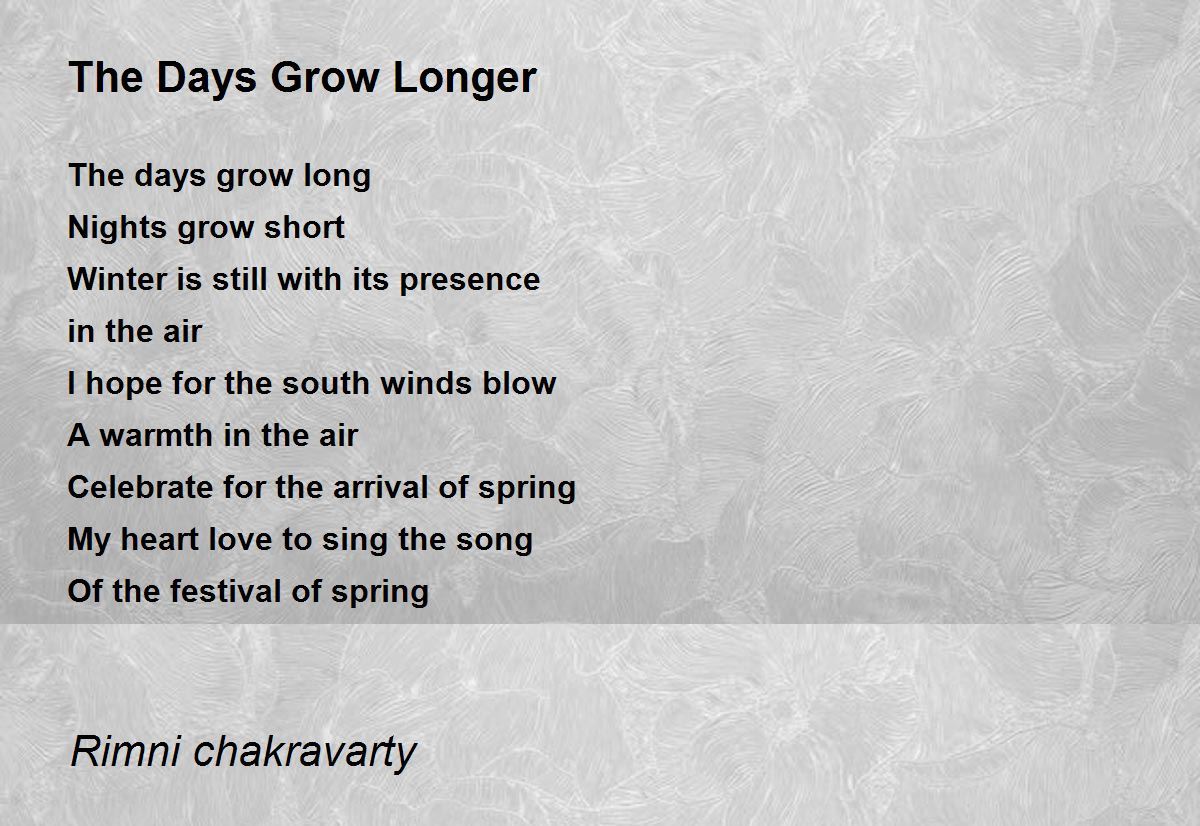 The Days Grow Longer

The days grow long
Nights grow short
Winter is still with its presence
in the air
I hope for the south winds blow
A warmth in the air
Celebrate for the arrival of spring
My heart love to sing the song
Of the festival of spring

Rimni chakravarty